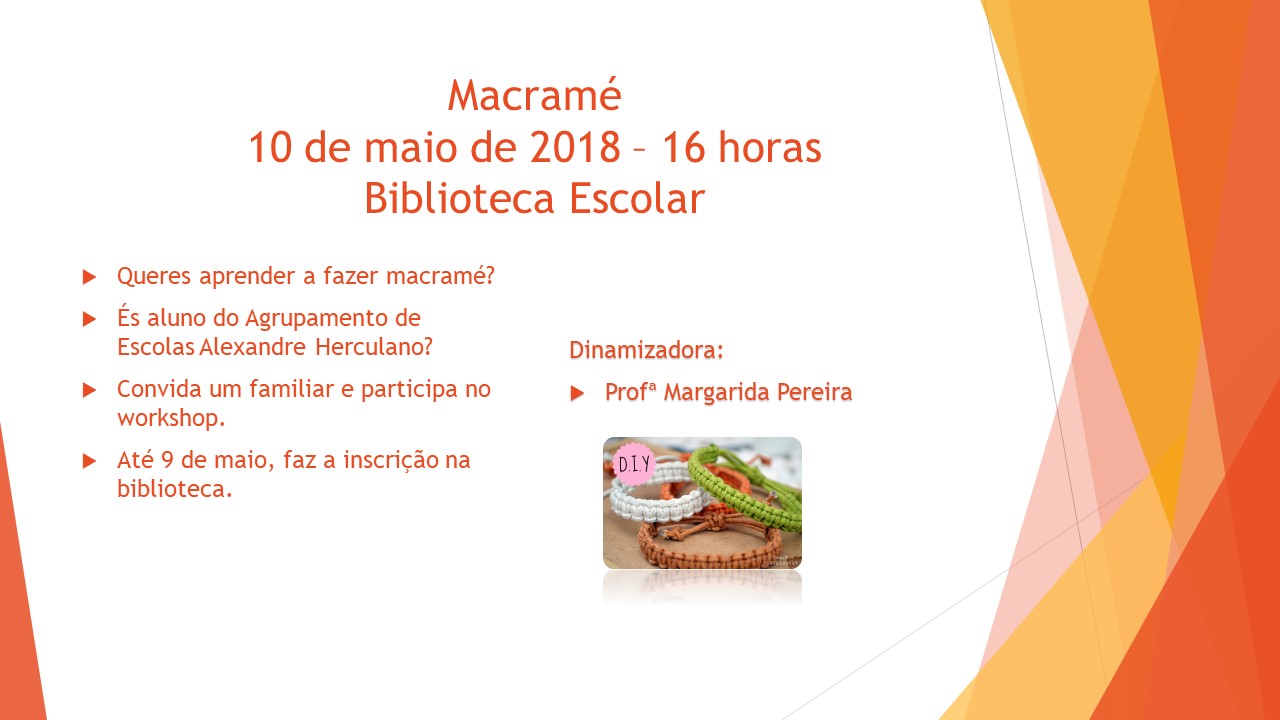 Macramé
10 de maio de 2018 – 16 horas
Biblioteca Escolar

Queres aprender a fazer macramé?

És aluno do Agrupamento de Escolas Alexandre Herculano?

Convida um familiar e participa no workshop.

Até 9 de maio, faz a inscrição na biblioteca.

Dinamizadora:

Profª Margarida Pereira

D.I.Y